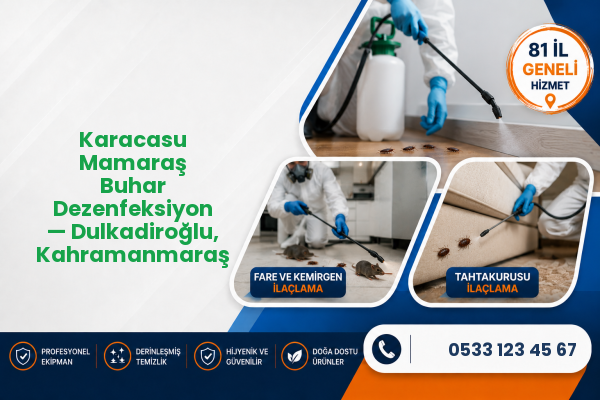 Karacasu Mamaraş Buhar Dezenfeksiyon — Dulkadiroğlu, Kahramanmaraş

81 İL GENELİ HİZMET

FARE VE KEMİRGEN İLAÇLAMA

TAHTAKURUSU İLAÇLAMA

PROFESYONEL EKİPMAN

DERİNLEŞMİŞ TEMİZLİK

HİJYENİK VE GÜVENİLİR

DOĞA DOSTU ÜRÜNLER

0533 123 45 67